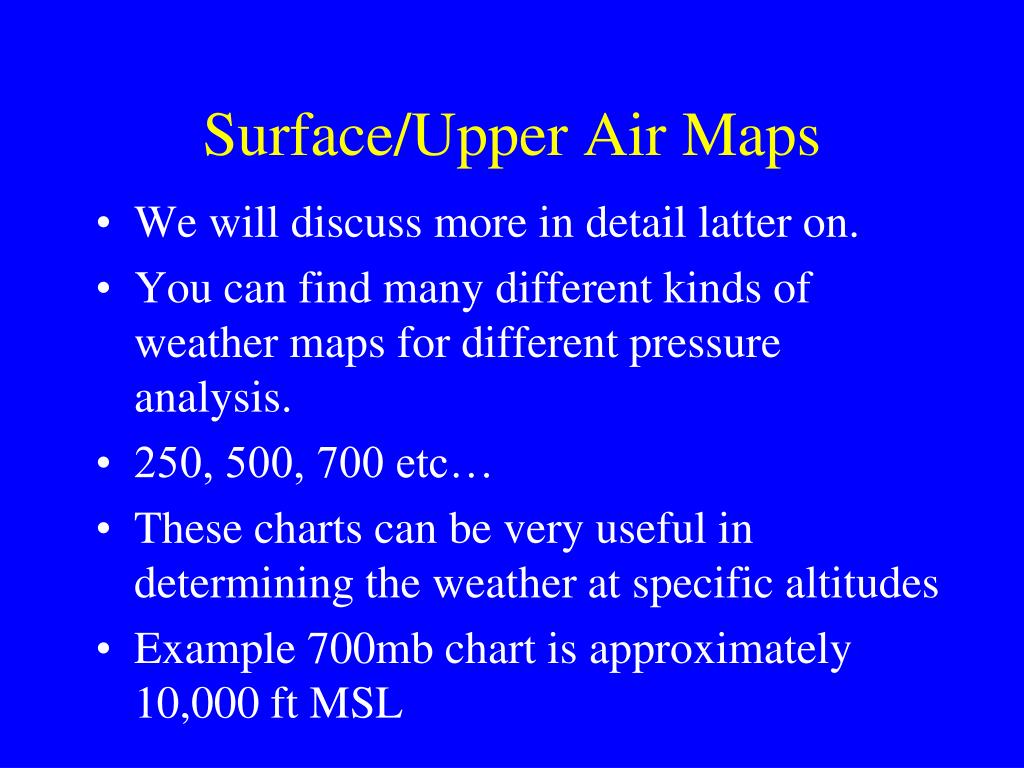 Surface/Upper Air Maps

• We will discuss more in detail latter on.
• You can find many different kinds of weather maps for different pressure analysis.
• 250, 500, 700 etc…
• These charts can be very useful in determining the weather at specific altitudes
• Example 700mb chart is approximately 10,000 ft MSL